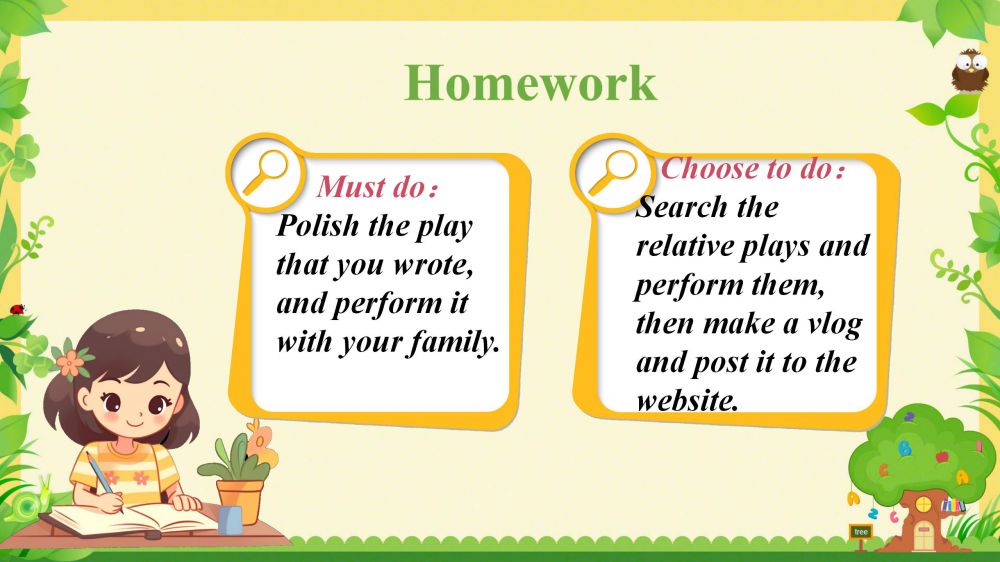 Homework

Must do:
Polish the play that you wrote, and perform it with your family.

Choose to do:
Search the relative plays and perform them, then make a vlog and post it to the website.

tree